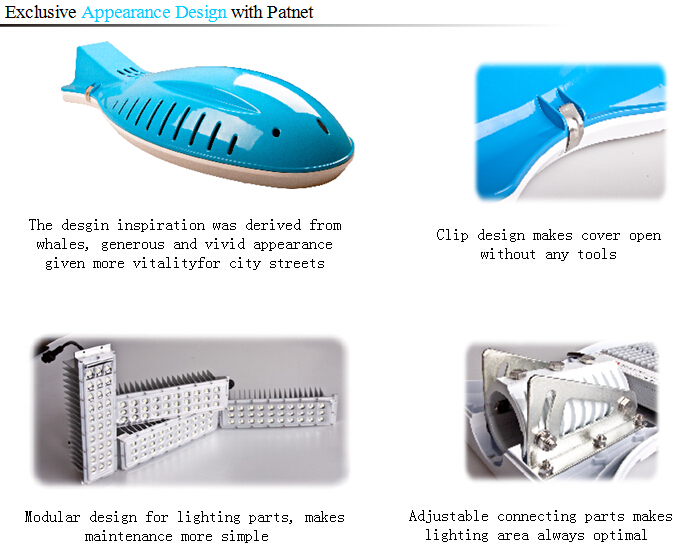 Exclusive Appearance Design with Patnet

The desgin inspiration was derived from whales, generous and vivid appearance given more vitalityfor city streets

Clip design makes cover open without any tools

Modular design for lighting parts, makes maintenance more simple

Adjustable connecting parts makes lighting area always optimal